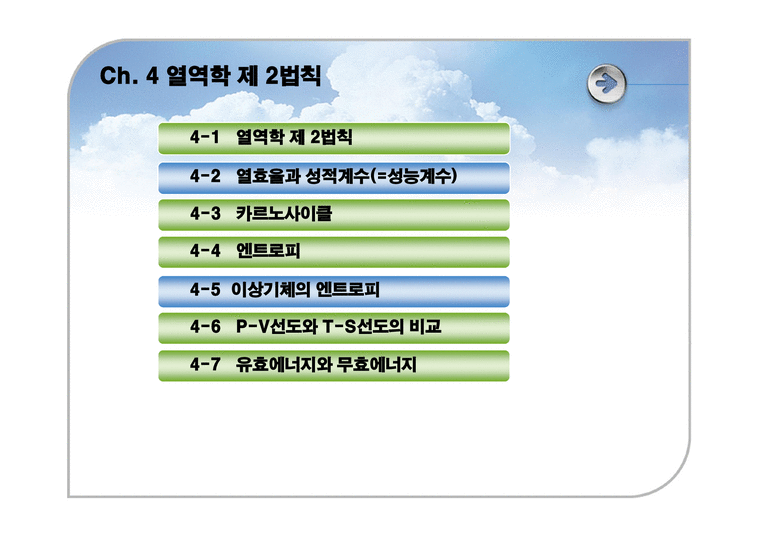 Ch. 4 열역학 제 2법칙

4-1 열역학 제 2법칙

4-2 열효율과 성적계수(=성능계수)

4-3 카르노사이클

4-4 엔트로피

4-5 이상기체의 엔트로피

4-6 P-V선도와 T-S선도의 비교

4-7 유효에너지와 무효에너지